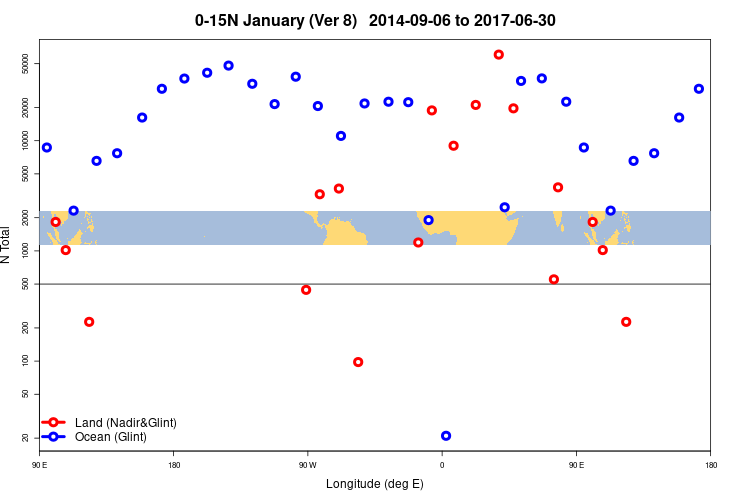 0-15N January (Ver 8) 2014-09-06 to 2017-06-30

N Total

50000
20000
10000
5000
2000
1000
500
200
100
50
20

Land (Nadir&Glint)
Ocean (Glint)

90 E
180
90 W
0
90 E
180

Longitude (deg E)